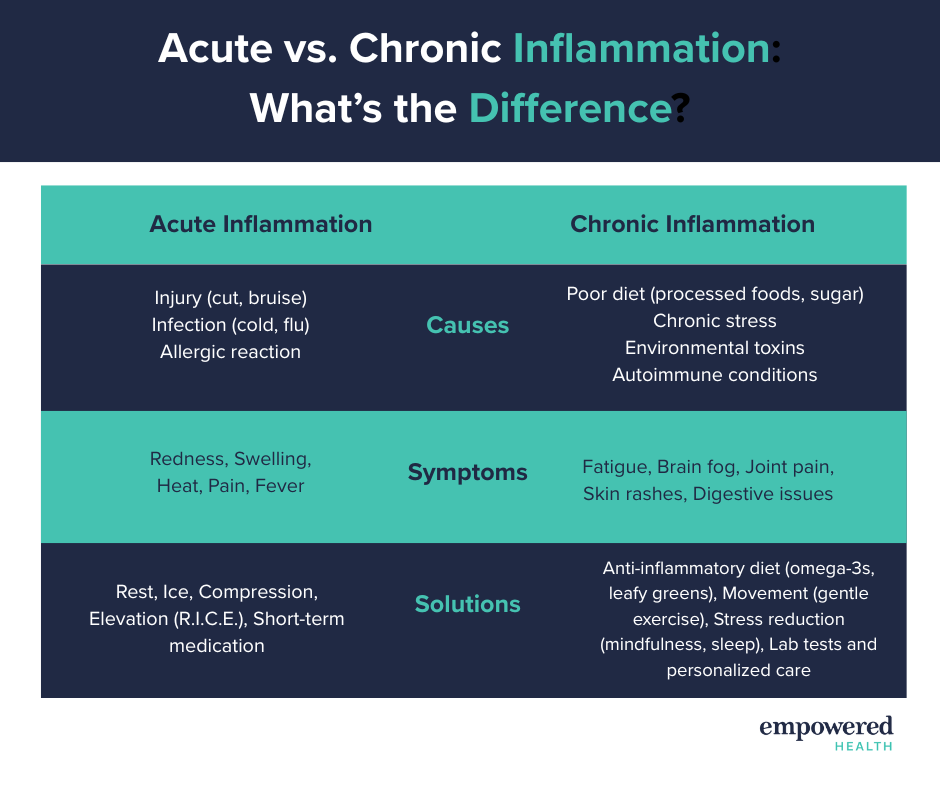 Acute vs. Chronic Inflammation: What's the Difference?

| Acute Inflammation | | Chronic Inflammation |
|---|---|---|
| Injury (cut, bruise) Infection (cold, flu) Allergic reaction | Causes | Poor diet (processed foods, sugar) Chronic stress Environmental toxins Autoimmune conditions |
| Redness, Swelling, Heat, Pain, Fever | Symptoms | Fatigue, Brain fog, Joint pain, Skin rashes, Digestive issues |
| Rest, Ice, Compression, Elevation (R.I.C.E.), Short-term medication | Solutions | Anti-inflammatory diet (omega-3s, leafy greens), Movement (gentle exercise), Stress reduction (mindfulness, sleep), Lab tests and personalized care |

empowered HEALTH